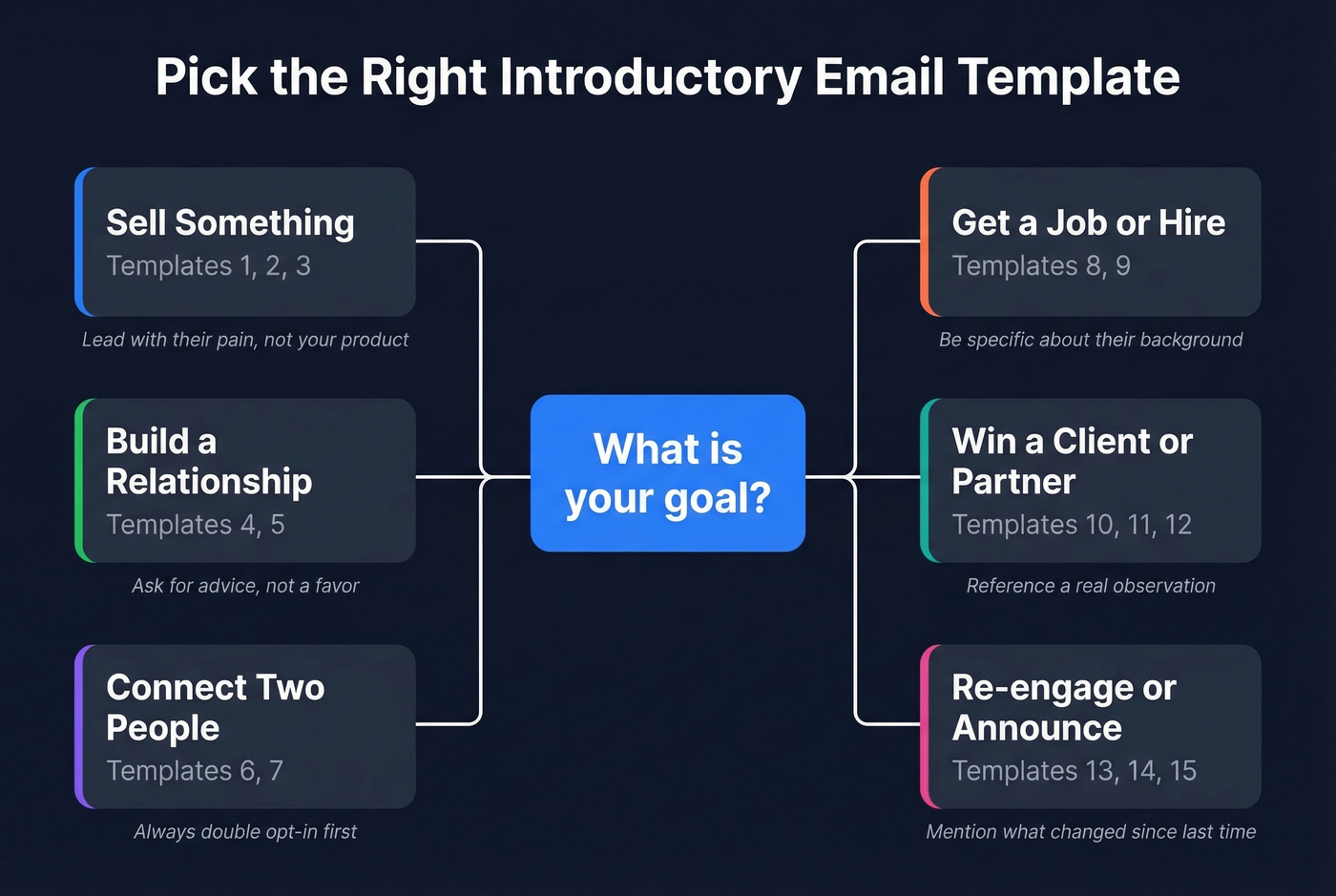 Pick the Right Introductory Email Template

Sell Something
Templates 1, 2, 3

Lead with their pain, not your product

Build a Relationship
Templates 4, 5

Ask for advice, not a favor

Connect Two People
Templates 6, 7

Always double opt-in first

What is your goal?

Get a Job or Hire
Templates 8, 9

Be specific about their background

Win a Client or Partner
Templates 10, 11, 12

Reference a real observation

Re-engage or Announce
Templates 13, 14, 15

Mention what changed since last time